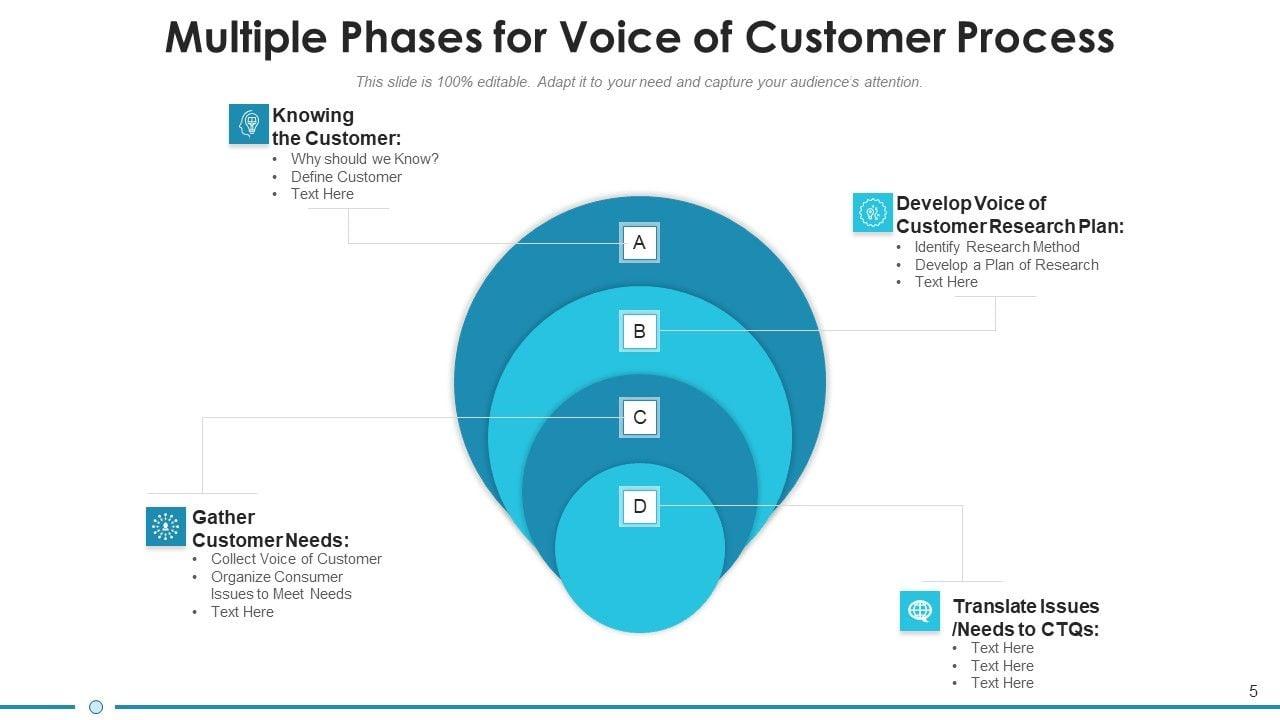 Multiple Phases for Voice of Customer Process

This slide is 100% editable. Adapt it to your need and capture your audience's attention.

Knowing the Customer:
• Why should we Know?
• Define Customer
• Text Here

Develop Voice of Customer Research Plan:
• Identify Research Method
• Develop a Plan of Research
• Text Here

A

B

C

D

Gather Customer Needs:
• Collect Voice of Customer
• Organize Consumer Issues to Meet Needs
• Text Here

Translate Issues /Needs to CTQs:
• Text Here
• Text Here
• Text Here

5